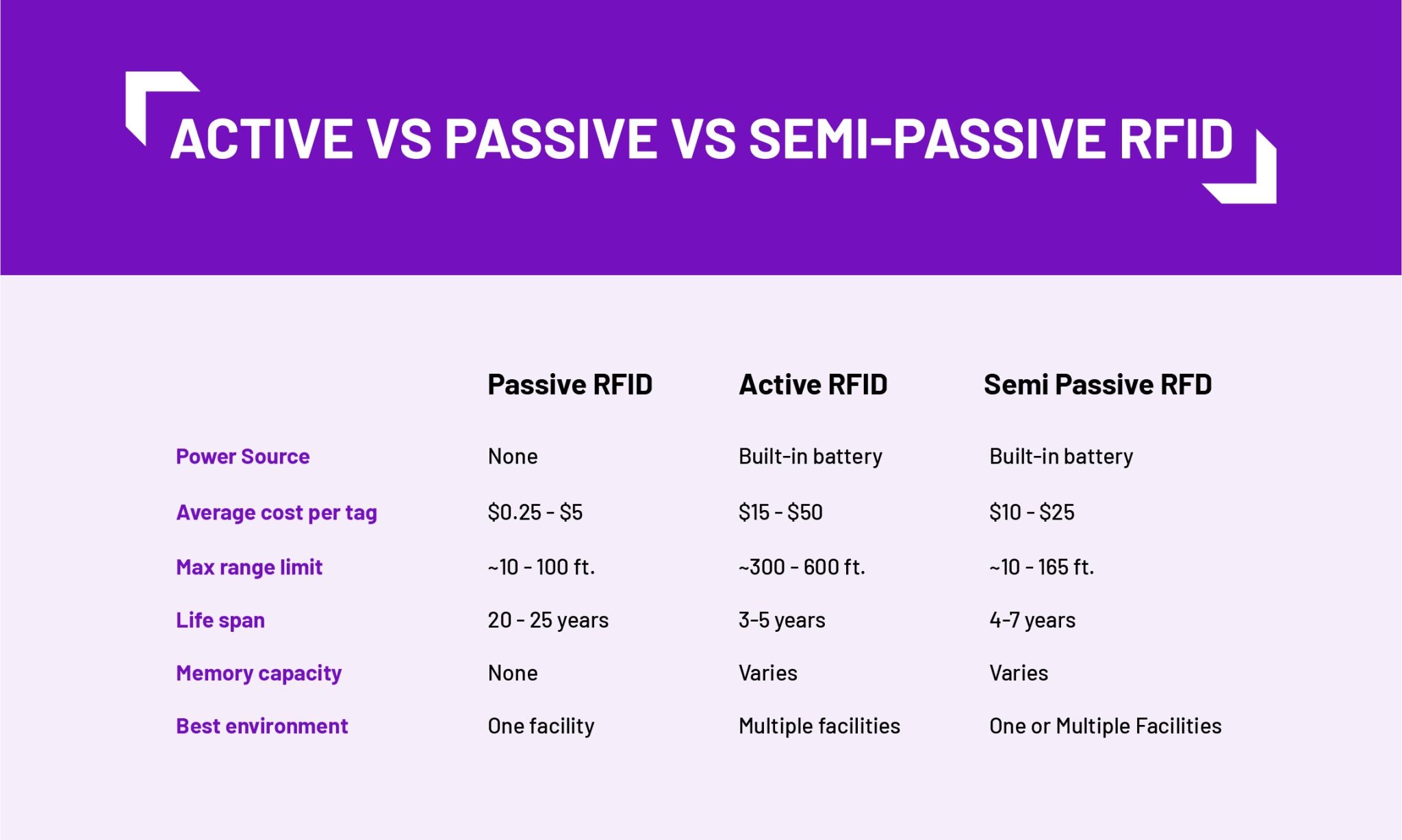 ACTIVE VS PASSIVE VS SEMI-PASSIVE RFID

| | Passive RFID | Active RFID | Semi Passive RFD |
|---|---|---|---|
| Power Source | None | Built-in battery | Built-in battery |
| Average cost per tag | \$0.25 - \$5 | \$15 - \$50 | \$10 - \$25 |
| Max range limit | ~10 - 100 ft. | ~300 - 600 ft. | ~10 - 165 ft. |
| Life span | 20 - 25 years | 3-5 years | 4-7 years |
| Memory capacity | None | Varies | Varies |
| Best environment | One facility | Multiple facilities | One or Multiple Facilities |